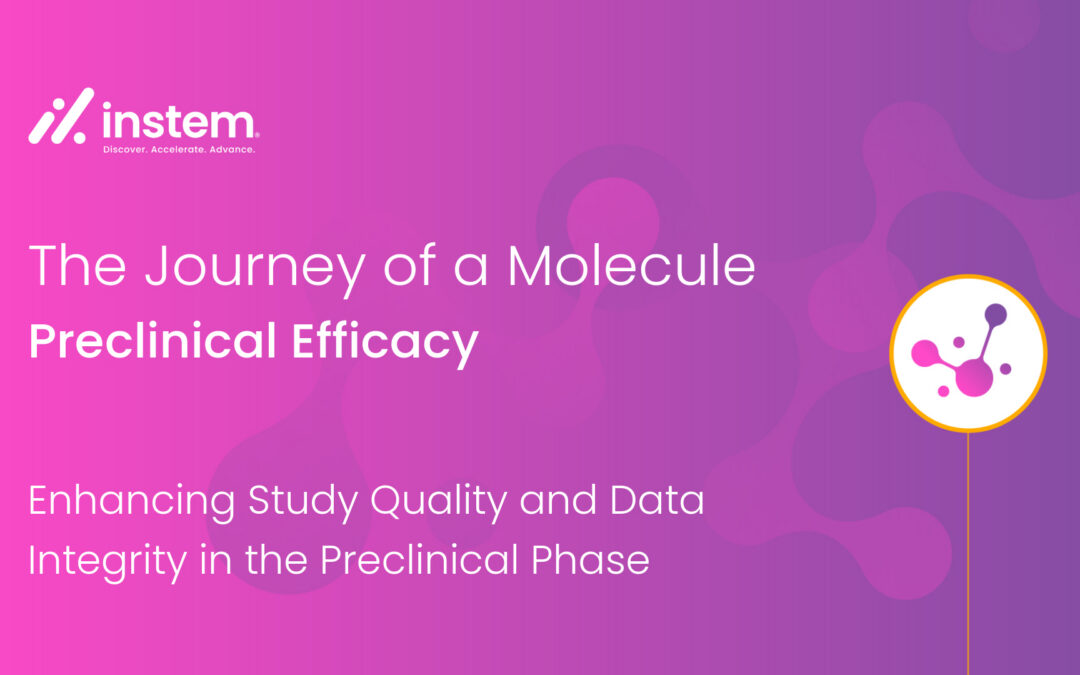 instem
Discover. Accelerate. Advance.

The Journey of a Molecule
Preclinical Efficacy

Enhancing Study Quality and Data Integrity in the Preclinical Phase